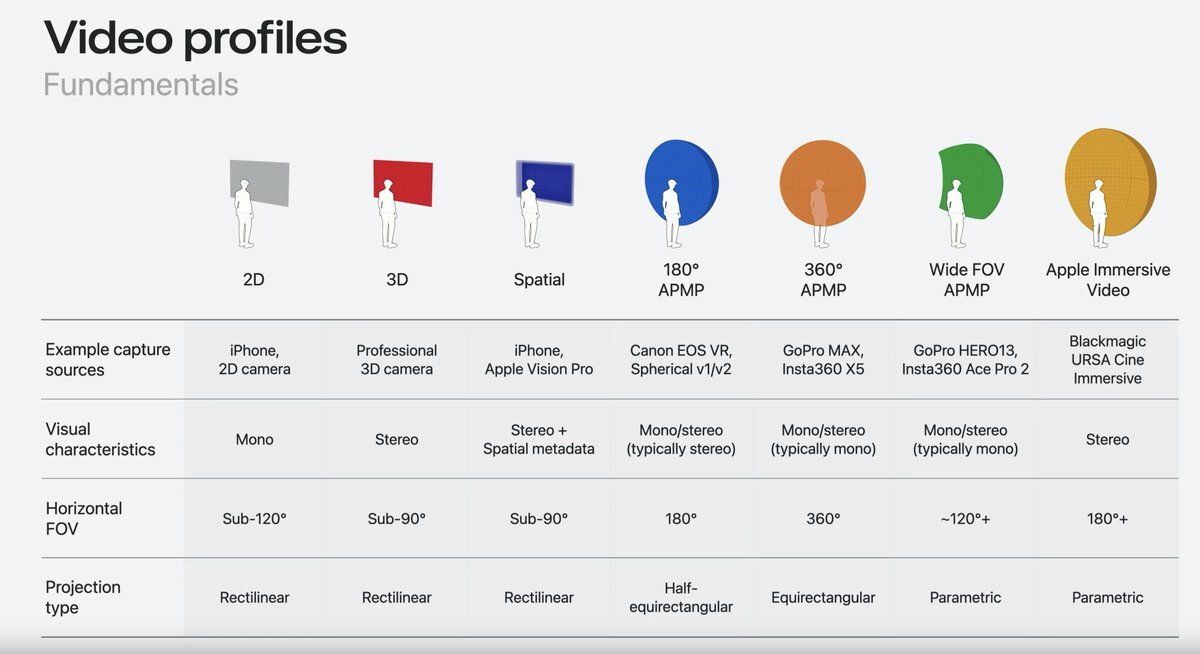 Video profiles
Fundamentals

|  | 2D | 3D | Spatial | 180° APMP | 360° APMP | Wide FOV APMP | Apple Immersive Video |
|---|---|---|---|---|---|---|---|
| Example capture sources | iPhone, 2D camera | Professional 3D camera | iPhone, Apple Vision Pro | Canon EOS VR, Spherical v1/v2 | GoPro MAX, Insta360 X5 | GoPro HERO13, Insta360 Ace Pro 2 | Blackmagic URSA Cine Immersive |
| Visual characteristics | Mono | Stereo | Stereo + Spatial metadata | Mono/stereo (typically stereo) | Mono/stereo (typically mono) | Mono/stereo (typically mono) | Stereo |
| Horizontal FOV | Sub-120° | Sub-90° | Sub-90° | 180° | 360° | ~120°+ | 180°+ |
| Projection type | Rectilinear | Rectilinear | Rectilinear | Half-equirectangular | Equirectangular | Parametric | Parametric |